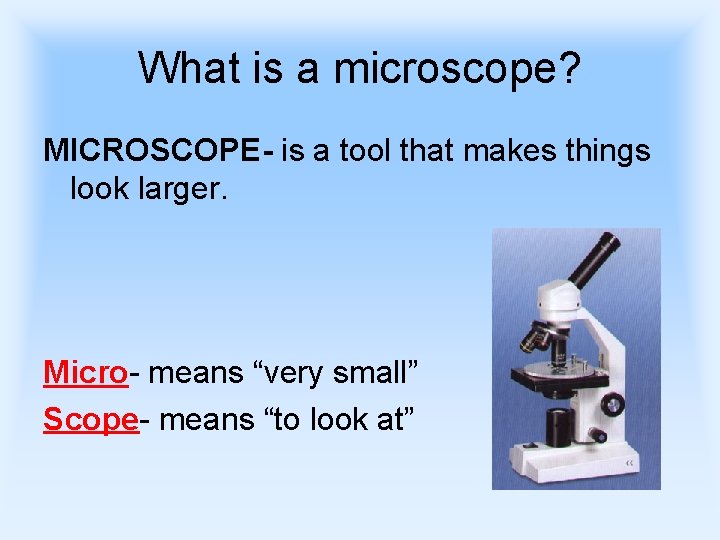 What is a microscope?

MICROSCOPE- is a tool that makes things look larger.

Micro- means “very small”

Scope- means “to look at”